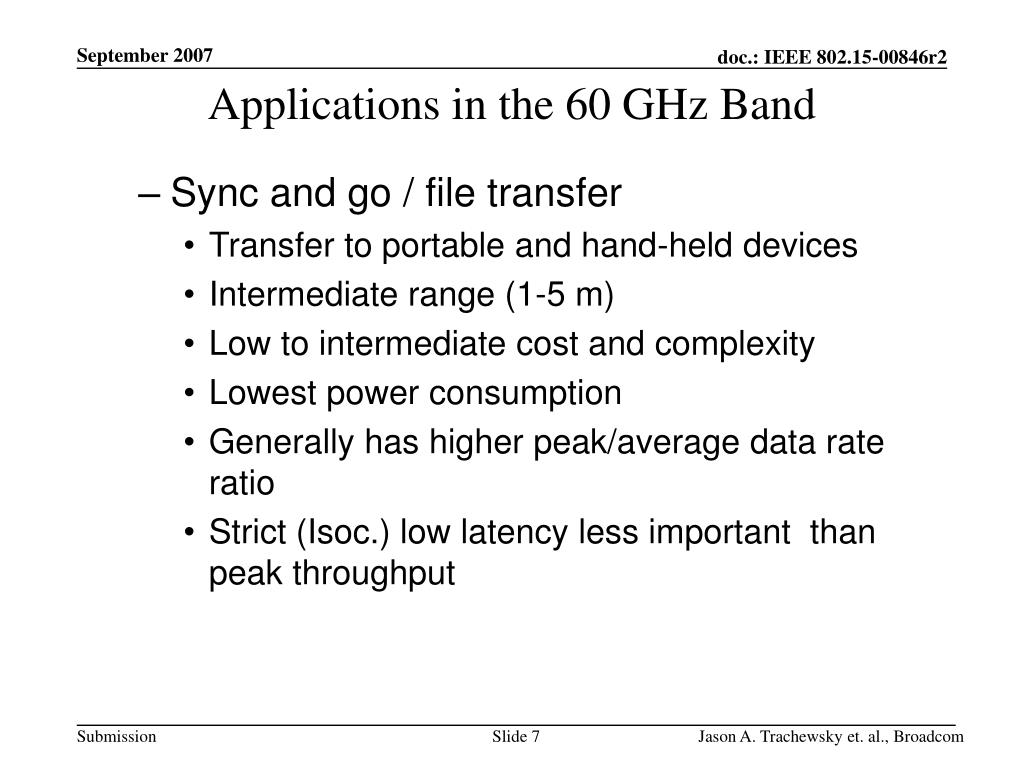 September 2007

doc.: IEEE 802.15-00846r2

Applications in the 60 GHz Band

– Sync and go / file transfer

• Transfer to portable and hand-held devices

• Intermediate range (1-5 m)

• Low to intermediate cost and complexity

• Lowest power consumption

• Generally has higher peak/average data rate ratio

• Strict (Isoc.) low latency less important than peak throughput

Submission

Slide 7

Jason A. Trachewsky et. al., Broadcom